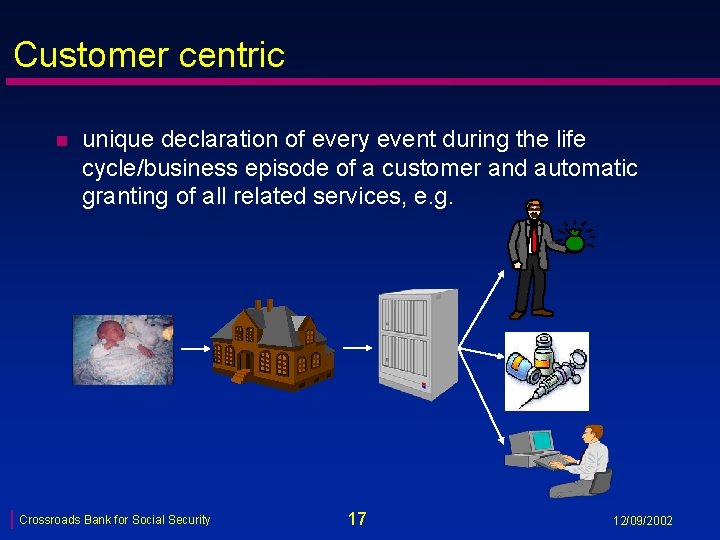 Customer centric

unique declaration of every event during the life cycle/business episode of a customer and automatic granting of all related services, e.g.

Crossroads Bank for Social Security

17

12/09/2002